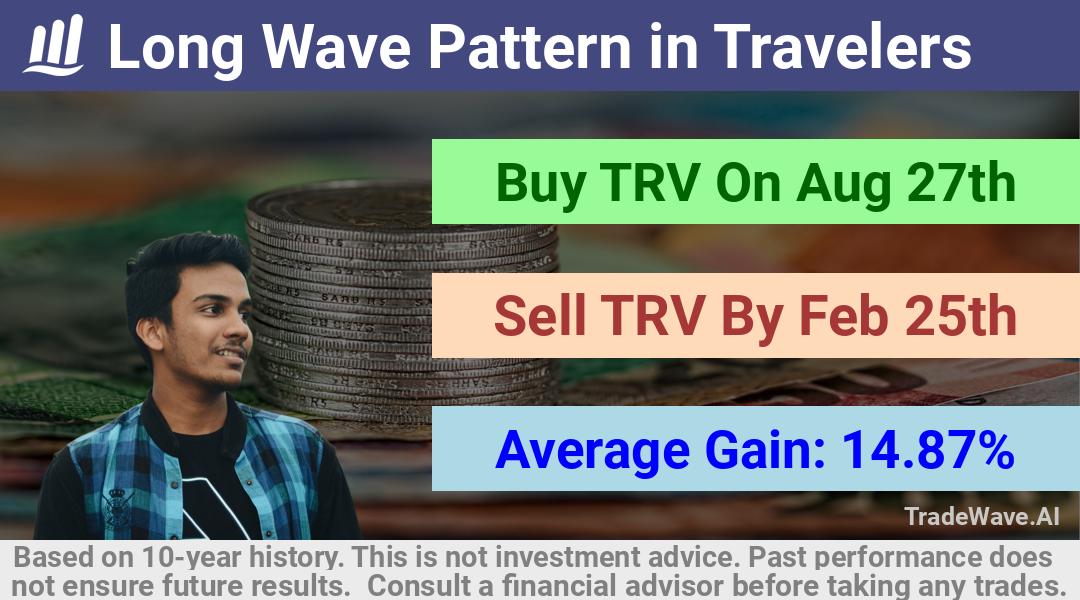 Long Wave Pattern in Travelers

Buy TRV On Aug 27th

Sell TRV By Feb 25th

Average Gain: 14.87%

TradeWave.AI

Based on 10-year history. This is not investment advice. Past performance does not ensure future results. Consult a financial advisor before taking any trades.